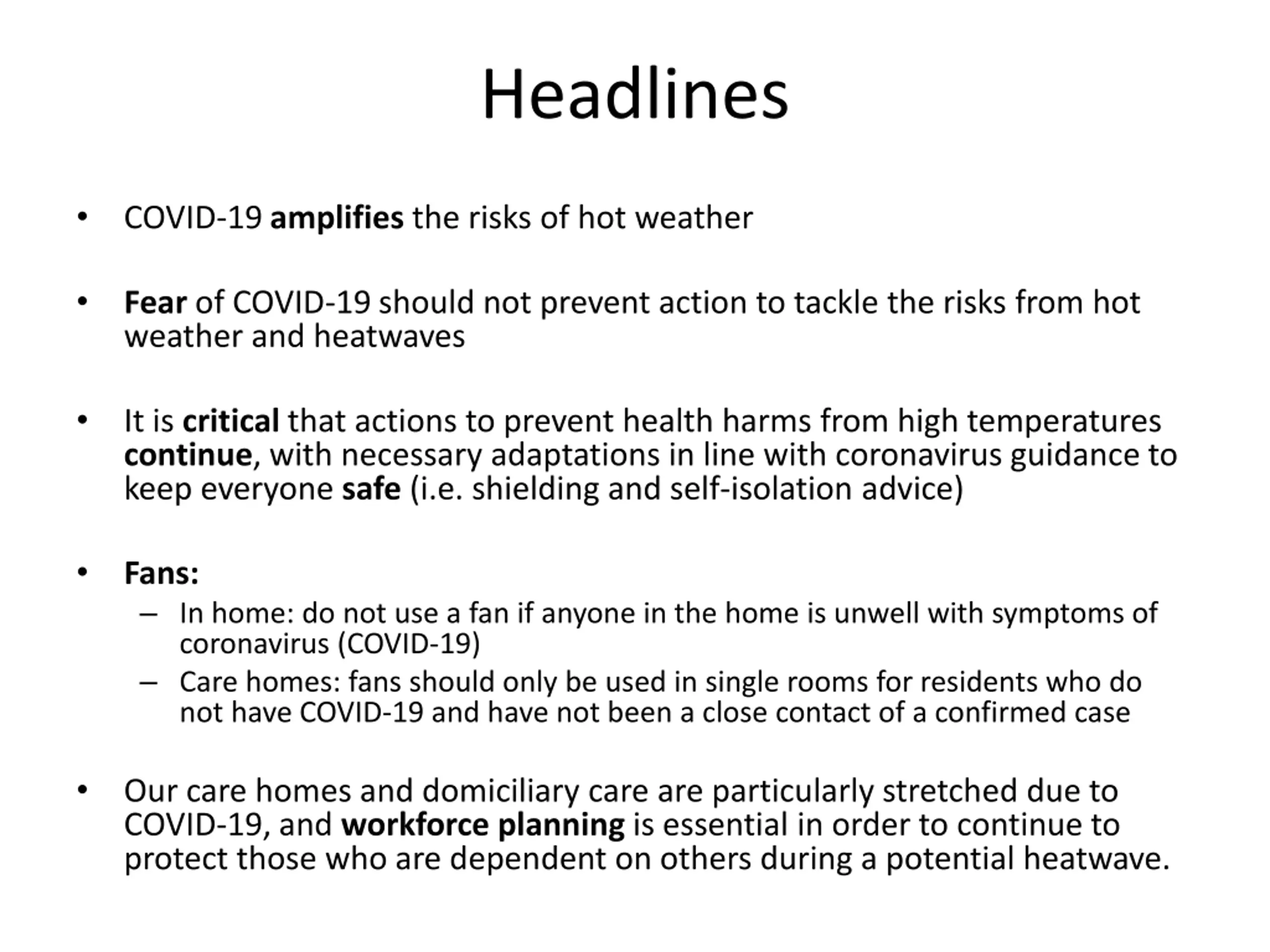 Headlines

• COVID-19 amplifies the risks of hot weather

• Fear of COVID-19 should not prevent action to tackle the risks from hot weather and heatwaves

• It is critical that actions to prevent health harms from high temperatures continue, with necessary adaptations in line with coronavirus guidance to keep everyone safe (i.e. shielding and self-isolation advice)

• Fans:
– In home: do not use a fan if anyone in the home is unwell with symptoms of coronavirus (COVID-19)
– Care homes: fans should only be used in single rooms for residents who do not have COVID-19 and have not been a close contact of a confirmed case

• Our care homes and domiciliary care are particularly stretched due to COVID-19, and workforce planning is essential in order to continue to protect those who are dependent on others during a potential heatwave.